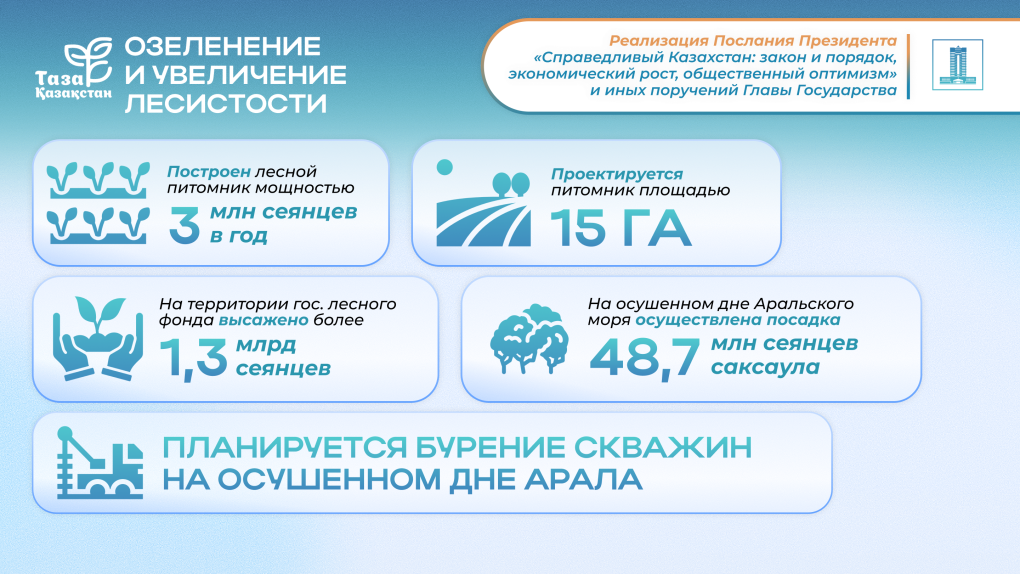 Таза Қазақстан

ОЗЕЛЕНЕНИЕ И УВЕЛИЧЕНИЕ ЛЕСИСТОСТИ

Реализация Послания Президента «Справедливый Казахстан: закон и порядок, экономический рост, общественный оптимизм» и иных поручений Главы Государства

Построен лесной питомник мощностью 3 млн сеянцев в год

Проектируется питомник площадью 15 ГА

На территории гос. лесного фонда высажено более 1,3 млрд сеянцев

На осушенном дне Аральского моря осуществлена посадка 48,7 млн сеянцев саксаула

ПЛАНИРУЕТСЯ БУРЕНИЕ СКВАЖИН НА ОСУШЕННОМ ДНЕ АРАЛА